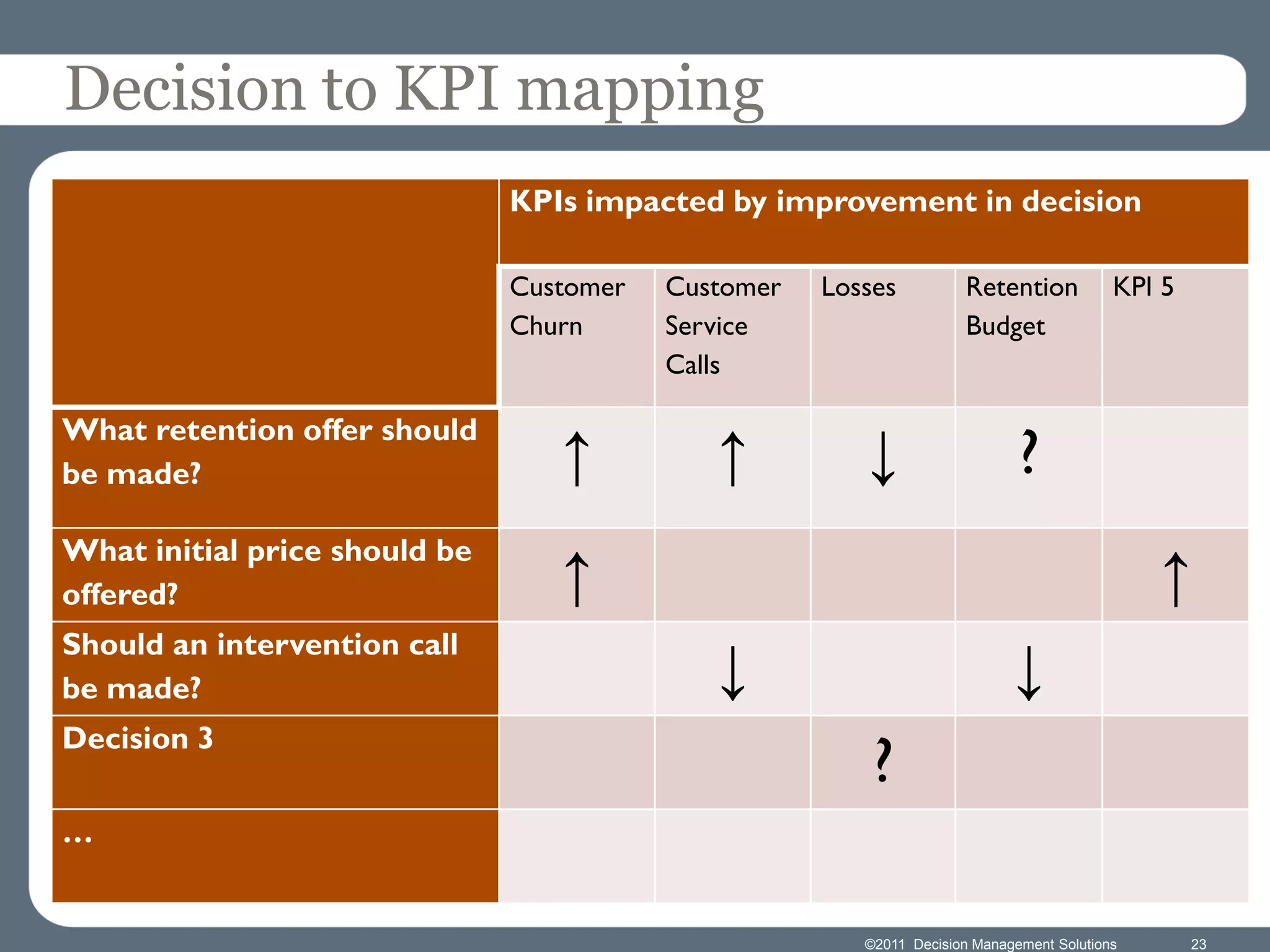 Decision to KPI mapping

| | KPIs impacted by improvement in decision | | | | |
|---|---|---|---|---|---|
| | Customer Churn | Customer Service Calls | Losses | Retention Budget | KPI 5 |
| What retention offer should be made? | ↑ | ↑ | ↓ | ? | |
| What initial price should be offered? | ↑ | | | | ↑ |
| Should an intervention call be made? | | ↓ | | ↓ | |
| Decision 3 | | | ? | | |
| … | | | | | |

©2011 Decision Management Solutions 23